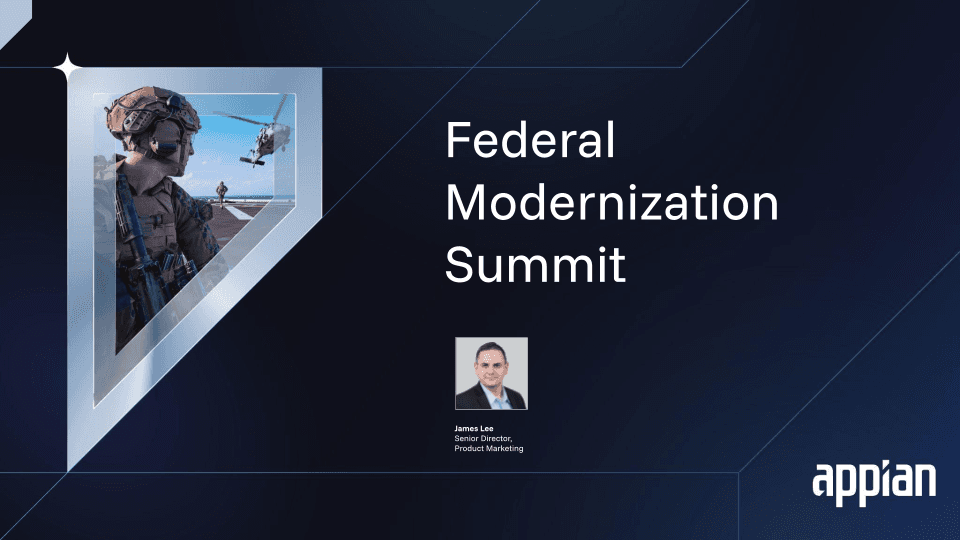 Federal Modernization Summit

James Lee
Senior Director,
Product Marketing

appian